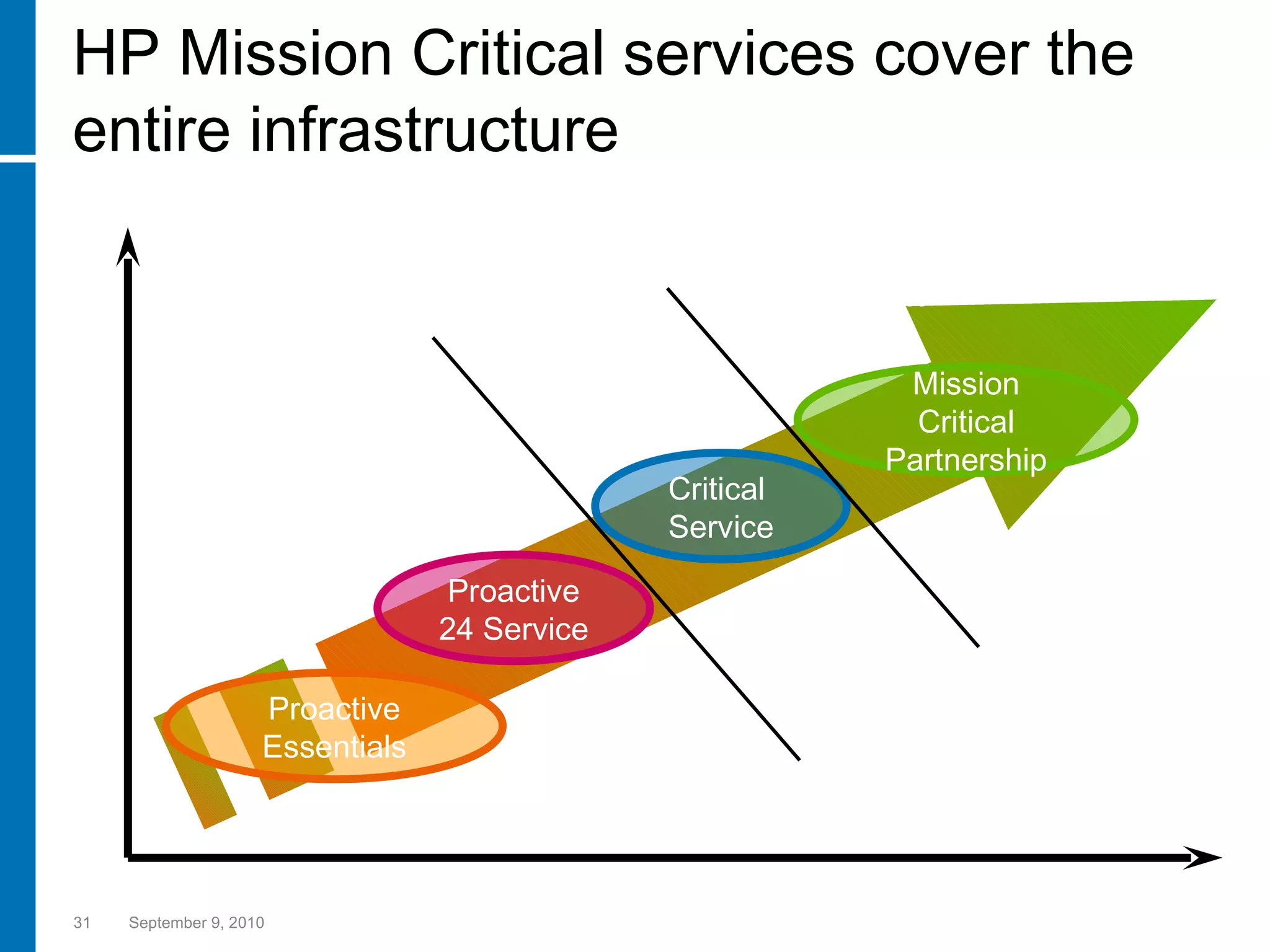 HP Mission Critical services cover the entire infrastructure

Mission Critical Partnership

Critical Service

Proactive 24 Service

Proactive Essentials

31 September 9, 2010